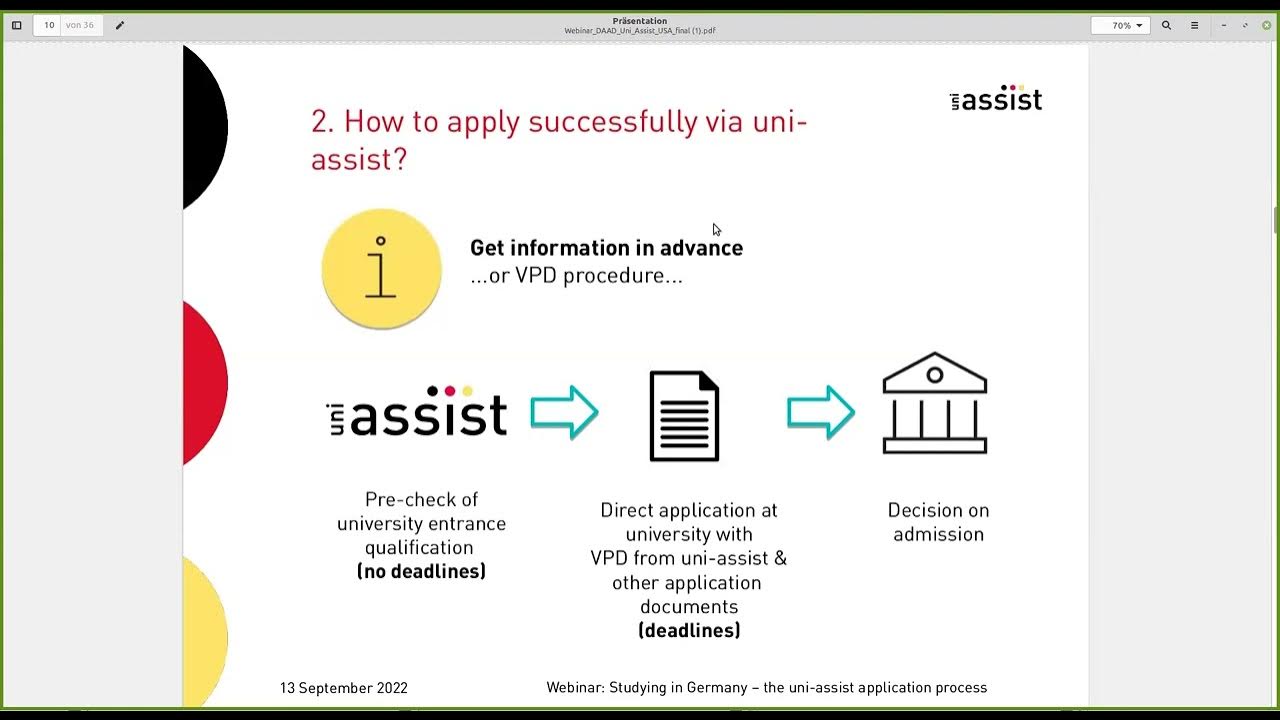 10 von 36

Präsentation
Webinar_DAAD_Uni_Assist_USA_final (1).pdf

70%

uni assist

2. How to apply successfully via uni-assist?

i

Get information in advance
...or VPD procedure...

uni assist

Pre-check of university entrance qualification **(no deadlines)**

Direct application at university with VPD from uni-assist & other application documents **(deadlines)**

Decision on admission

13 September 2022

Webinar: Studying in Germany – the uni-assist application process